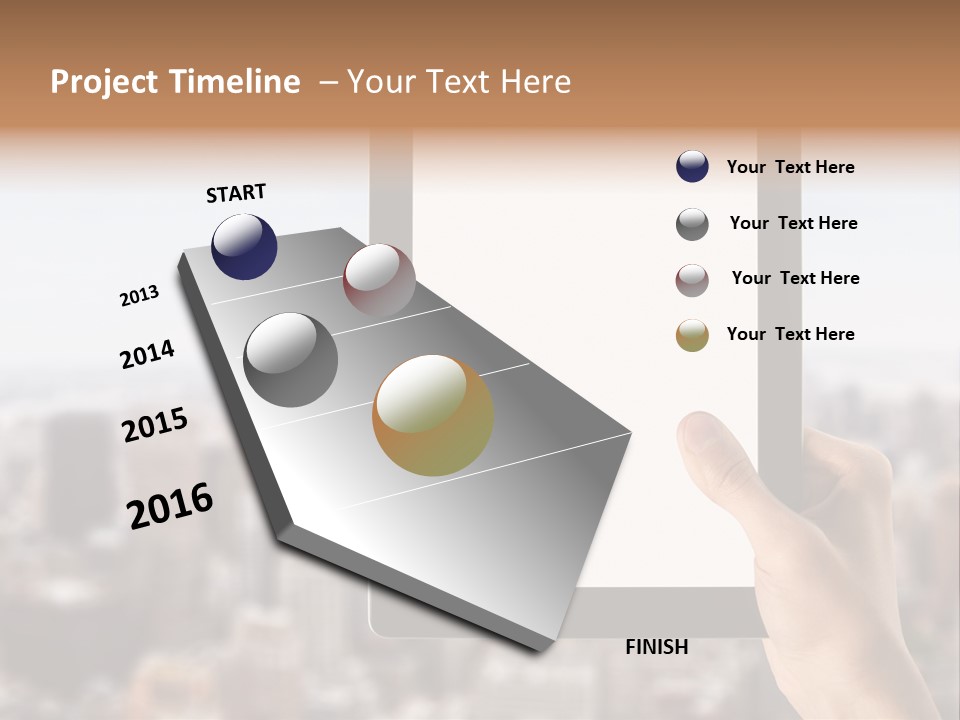 Project Timeline – Your Text Here

START

2013

2014

2015

2016

FINISH

Your Text Here

Your Text Here

Your Text Here

Your Text Here